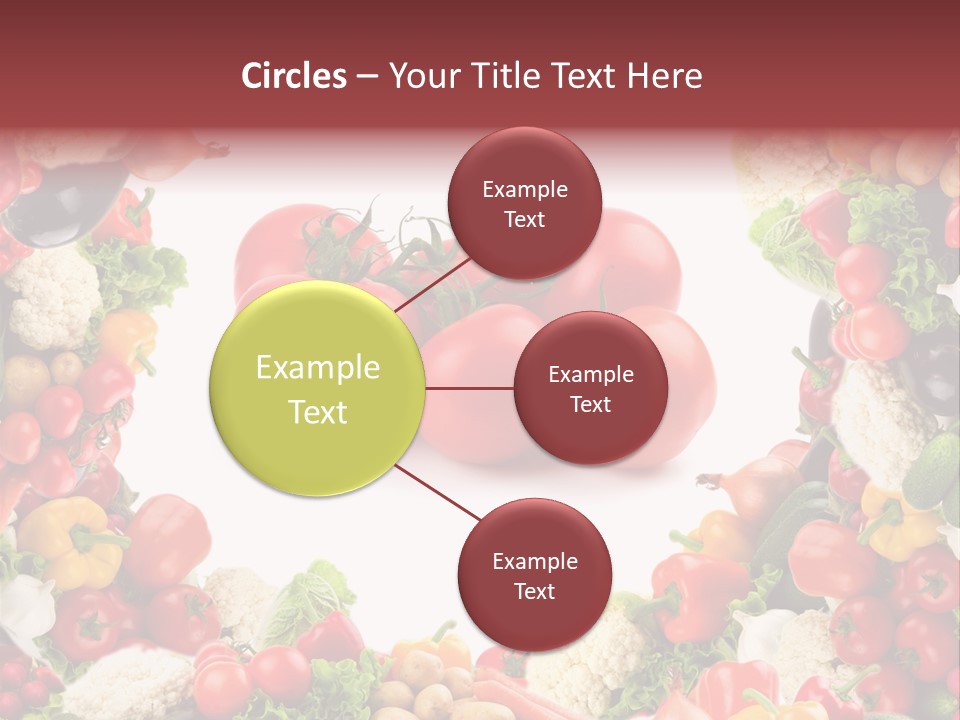 Circles – Your Title Text Here

Example Text

Example Text

Example Text

Example Text